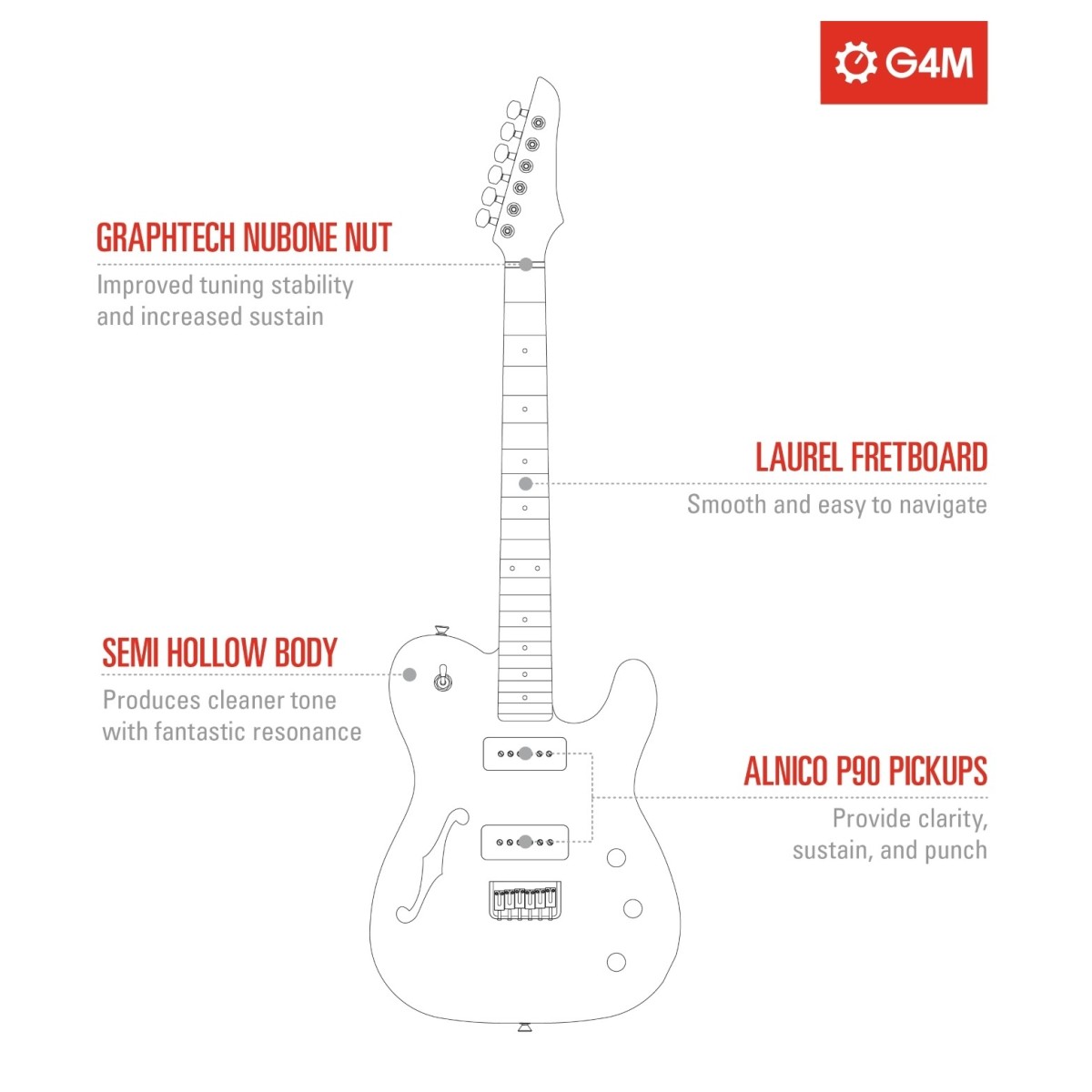 G4M

GRAPHTECH NUBONE NUT
Improved tuning stability and increased sustain

LAUREL FRETBOARD
Smooth and easy to navigate

SEMI HOLLOW BODY
Produces cleaner tone with fantastic resonance

ALNICO P90 PICKUPS
Provide clarity, sustain, and punch